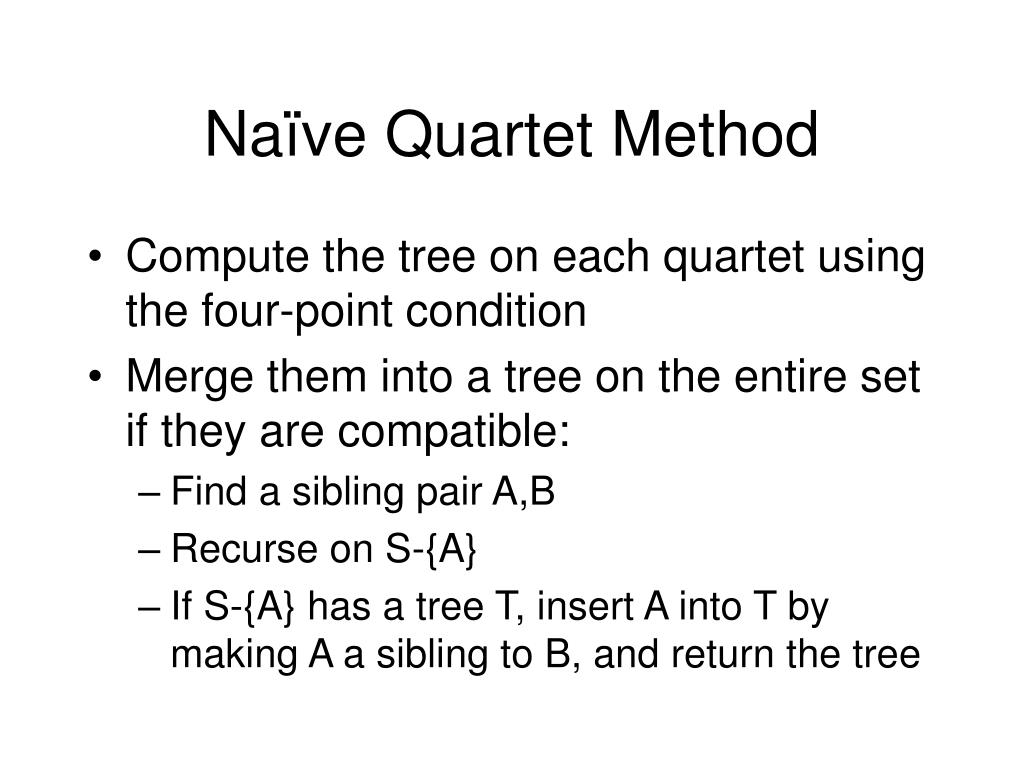 Naïve Quartet Method

• Compute the tree on each quartet using the four-point condition
• Merge them into a tree on the entire set if they are compatible:
– Find a sibling pair A,B
– Recurse on S-{A}
– If S-{A} has a tree T, insert A into T by making A a sibling to B, and return the tree